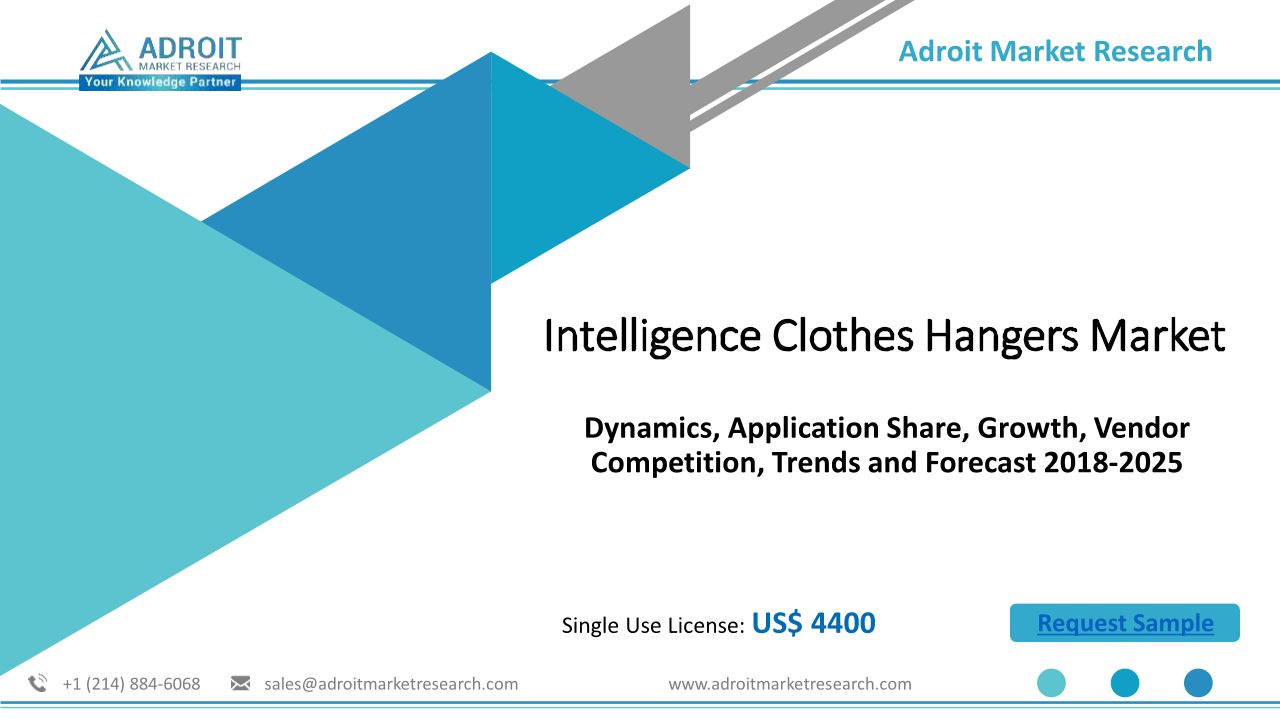 ADROIT
MARKET RESEARCH
Your Knowledge Partner

Adroit Market Research

Intelligence Clothes Hangers Market

Dynamics, Application Share, Growth, Vendor Competition, Trends and Forecast 2018-2025

Single Use License: US$ 4400

Request Sample

+1 (214) 884-6068 sales@adroitmarketresearch.com www.adroitmarketresearch.com